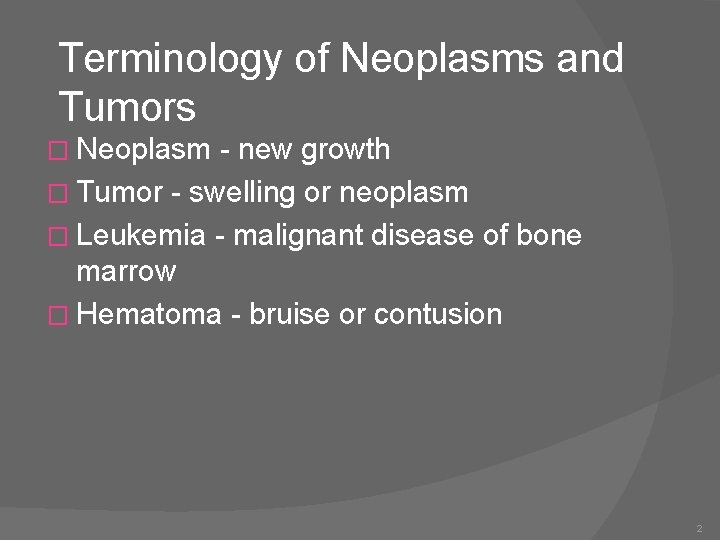 Terminology of Neoplasms and Tumors

Neoplasm - new growth

Tumor - swelling or neoplasm

Leukemia - malignant disease of bone marrow

Hematoma - bruise or contusion

2